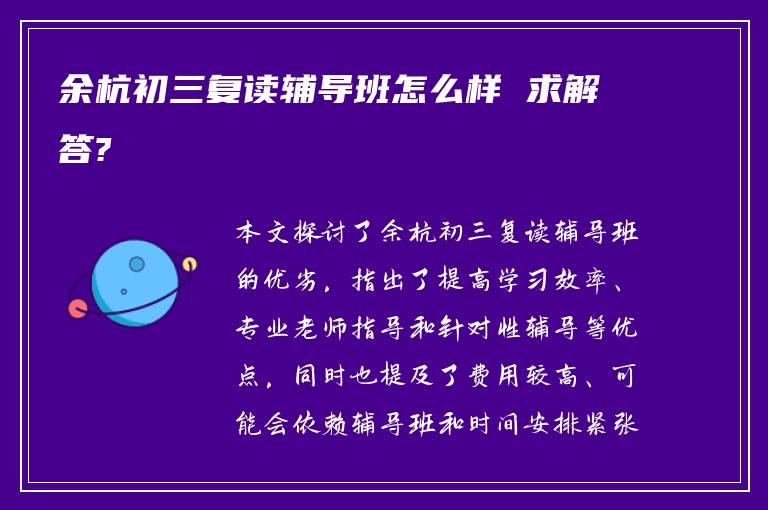 余杭初三复读辅导班怎么样 求解答?

本文探讨了余杭初三复读辅导班的优劣，指出了提高学习效率、专业老师指导和针对性辅导等优点，同时也提及了费用较高、可能会依赖辅导班和时间安排紧张